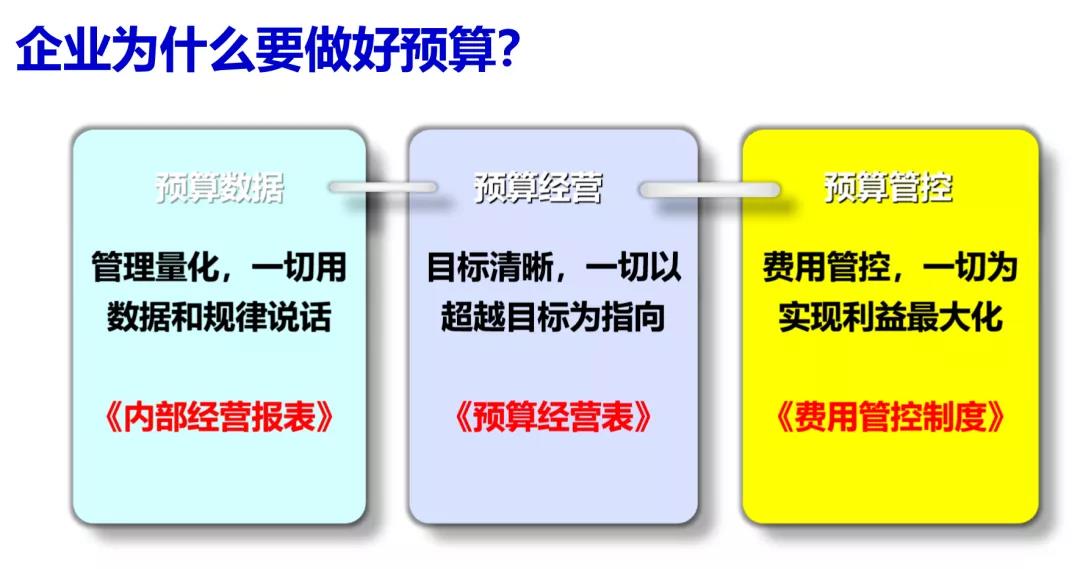 企业为什么要做好预算？

预算数据

管理量化，一切用数据和规律说话

《内部经营报表》

预算经营

目标清晰，一切以超越目标为指向

《预算经营表》

预算管控

费用管控，一切为实现利益最大化

《费用管控制度》